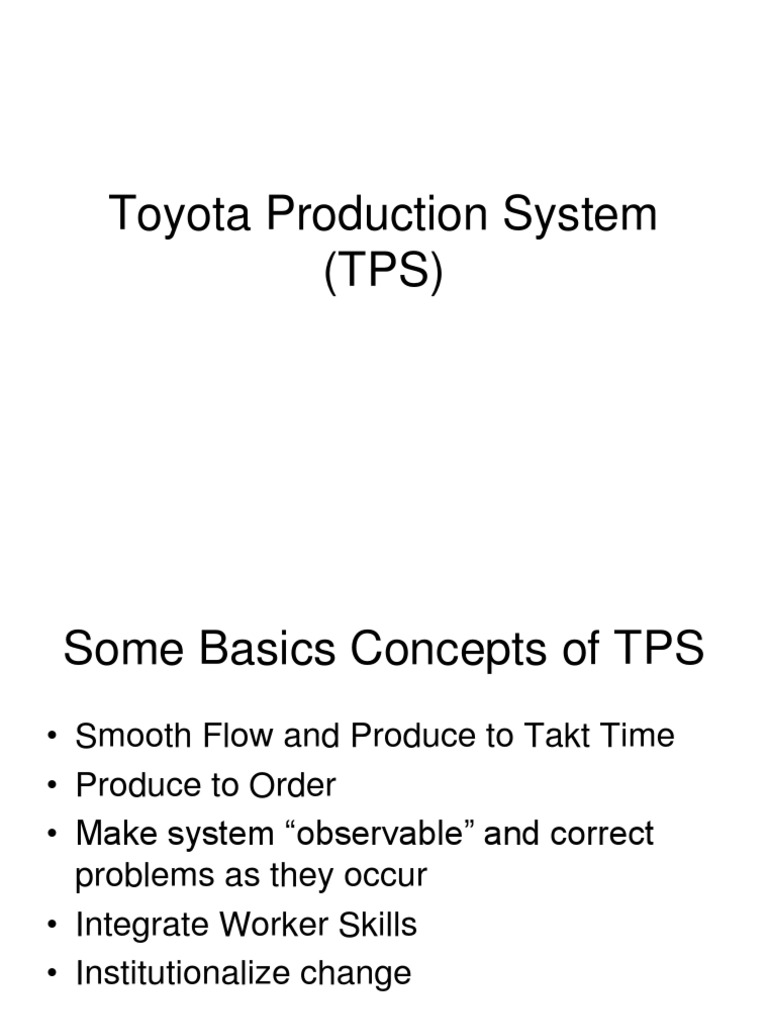 Toyota Production System (TPS)

Some Basics Concepts of TPS

• Smooth Flow and Produce to Takt Time
• Produce to Order
• Make system “observable” and correct problems as they occur
• Integrate Worker Skills
• Institutionalize change